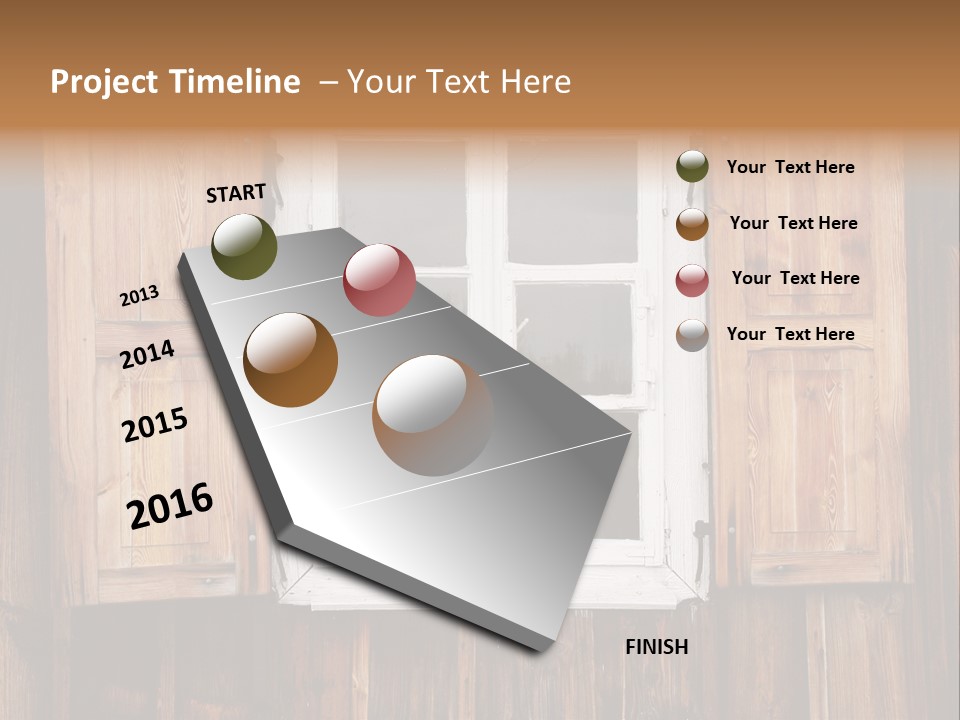 Project Timeline – Your Text Here

START

2013

2014

2015

2016

FINISH

Your Text Here

Your Text Here

Your Text Here

Your Text Here